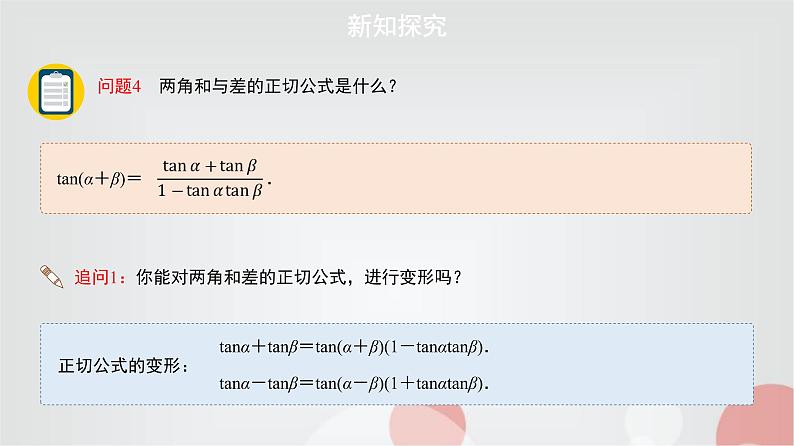 新知探究

问题4　两角和与差的正切公式是什么？

$\tan(\alpha+\beta)=\frac{\tan\alpha+\tan\beta}{1-\tan\alpha\tan\beta}$.

追问1：你能对两角和差的正切公式，进行变形吗？

正切公式的变形：

$\tan\alpha+\tan\beta=\tan(\alpha+\beta)(1-\tan\alpha\tan\beta)$.

$\tan\alpha-\tan\beta=\tan(\alpha-\beta)(1+\tan\alpha\tan\beta)$.